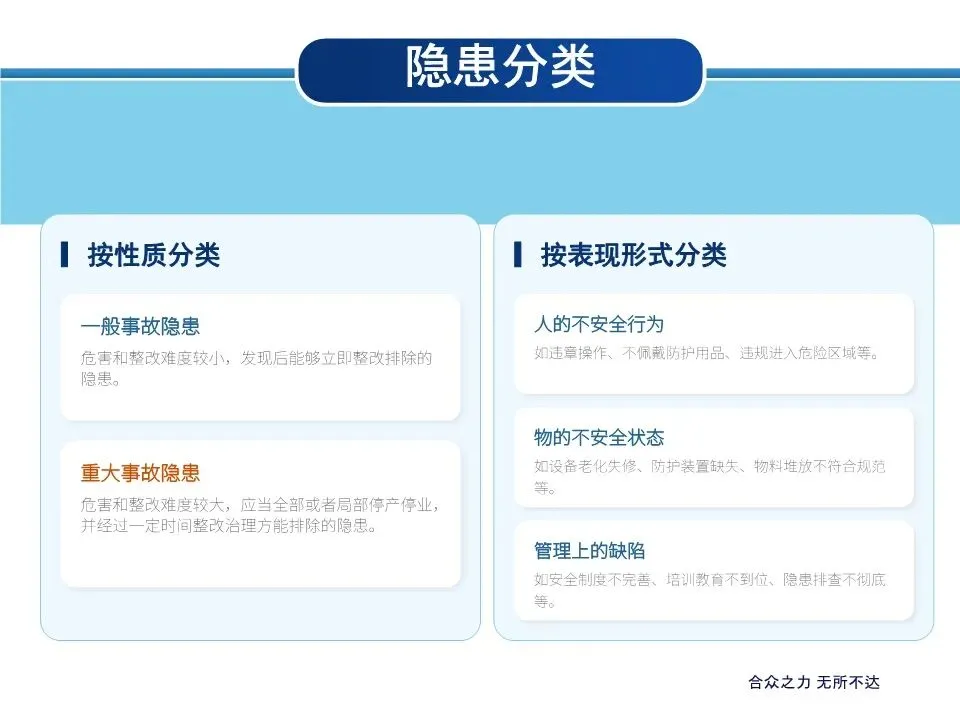 隐患分类

按性质分类

一般事故隐患

危害和整改难度较小，发现后能够立即整改排除的隐患。

重大事故隐患

危害和整改难度较大，应当全部或者局部停产停业，并经过一定时间整改治理方能排除的隐患。

按表现形式分类

人的不安全行为

如违章操作、不佩戴防护用品、违规进入危险区域等。

物的不安全状态

如设备老化失修、防护装置缺失、物料堆放不符合规范等。

管理上的缺陷

如安全制度不完善、培训教育不到位、隐患排查不彻底等。

合众之力 无所不达